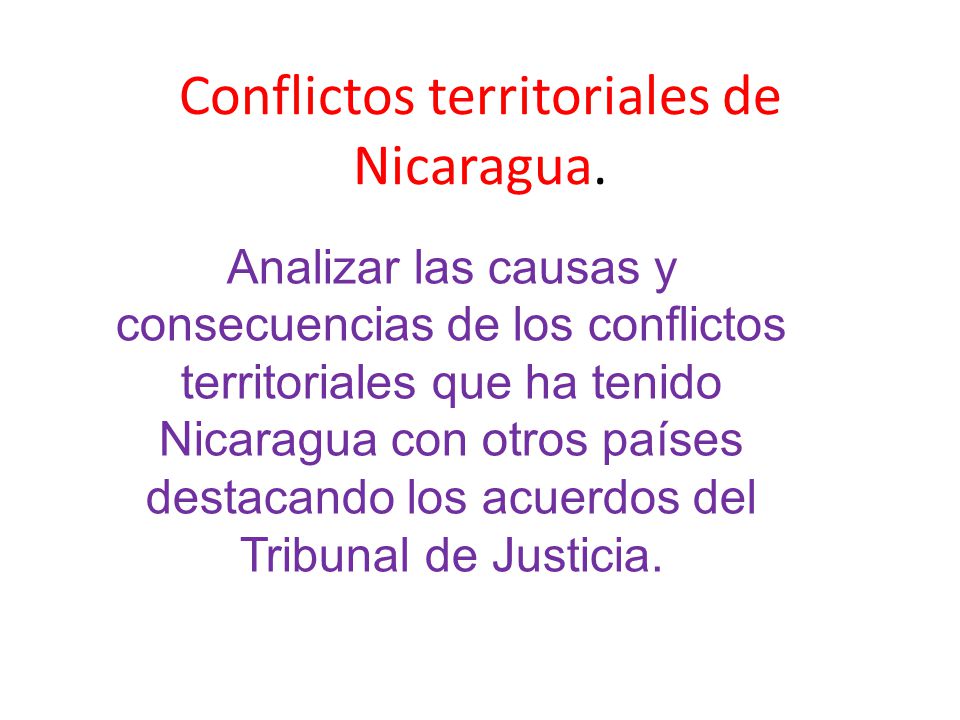 Conflictos territoriales de Nicaragua.

Analizar las causas y consecuencias de los conflictos territoriales que ha tenido Nicaragua con otros países destacando los acuerdos del Tribunal de Justicia.